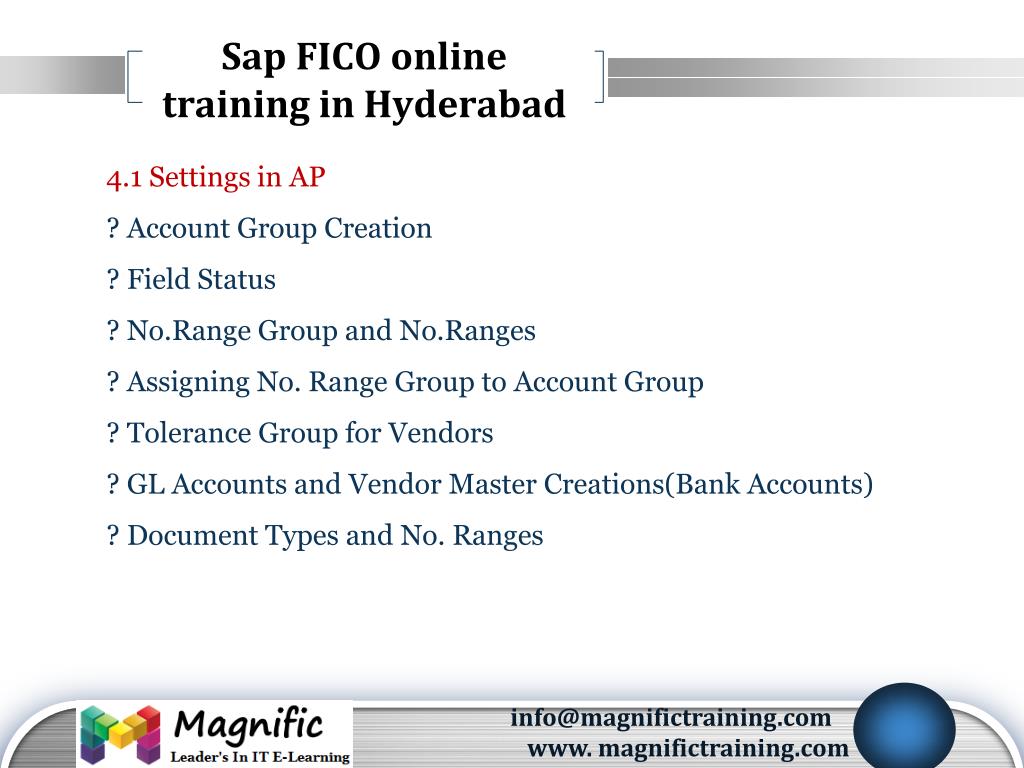 Sap FICO online training in Hyderabad

4.1 Settings in AP

? Account Group Creation

? Field Status

? No.Range Group and No.Ranges

? Assigning No. Range Group to Account Group

? Tolerance Group for Vendors

? GL Accounts and Vendor Master Creations(Bank Accounts)

? Document Types and No. Ranges

Magnific
Leader's In IT E-Learning

info@magnifictraining.com
www. magnifictraining.com